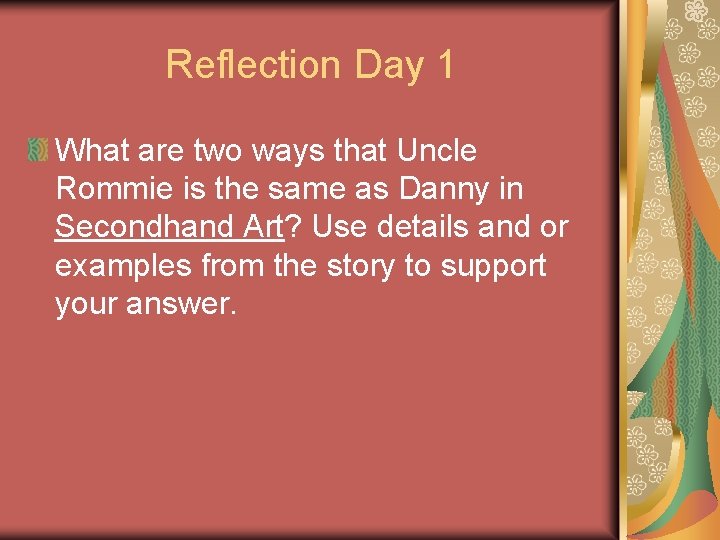 Reflection Day 1

What are two ways that Uncle Rommie is the same as Danny in Secondhand Art? Use details and or examples from the story to support your answer.